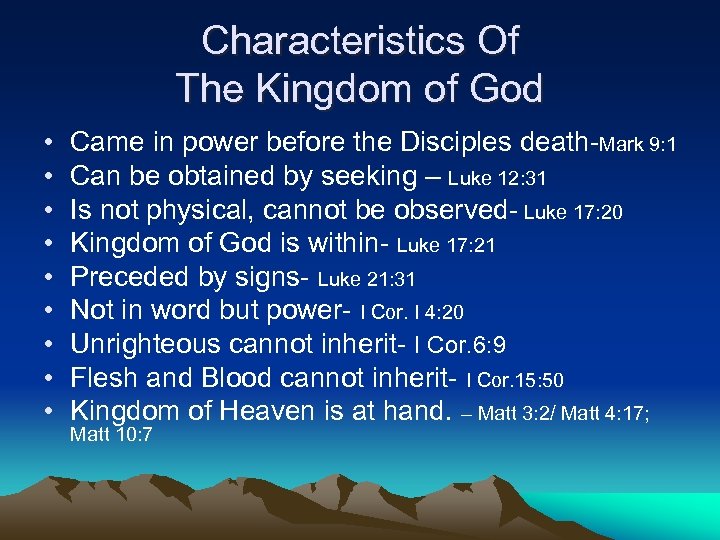 Characteristics Of
The Kingdom of God

• Came in power before the Disciples death-Mark 9:1
• Can be obtained by seeking – Luke 12:31
• Is not physical, cannot be observed- Luke 17:20
• Kingdom of God is within- Luke 17:21
• Preceded by signs- Luke 21:31
• Not in word but power- I Cor. I 4:20
• Unrighteous cannot inherit- I Cor.6:9
• Flesh and Blood cannot inherit- I Cor.15:50
• Kingdom of Heaven is at hand. – Matt 3:2/ Matt 4:17; Matt 10:7